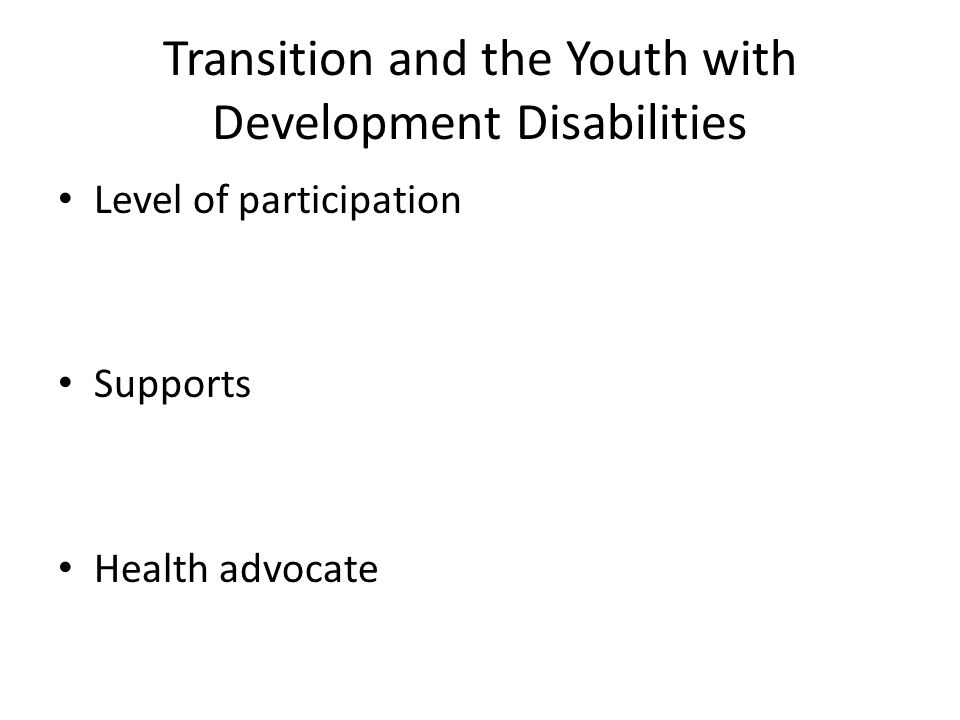 Transition and the Youth with Development Disabilities

• Level of participation

• Supports

• Health advocate